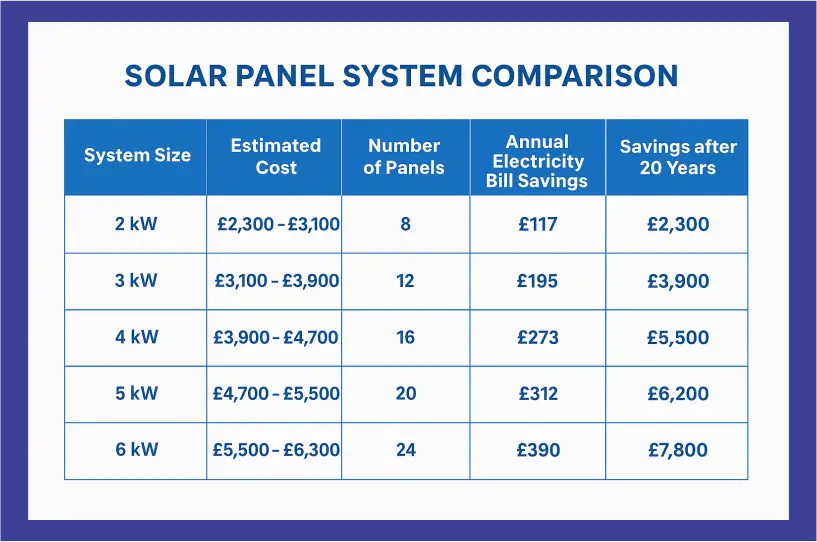 SOLAR PANEL SYSTEM COMPARISON

| System Size | Estimated Cost | Number of Panels | Annual Electricity Bill Savings | Savings after 20 Years |
|---|---|---|---|---|
| 2 kW | £2,300 – £3,100 | 8 | £117 | £2,300 |
| 3 kW | £3,100 – £3,900 | 12 | £195 | £3,900 |
| 4 kW | £3,900 – £4,700 | 16 | £273 | £5,500 |
| 5 kW | £4,700 – £5,500 | 20 | £312 | £6,200 |
| 6 kW | £5,500 – £6,300 | 24 | £390 | £7,800 |